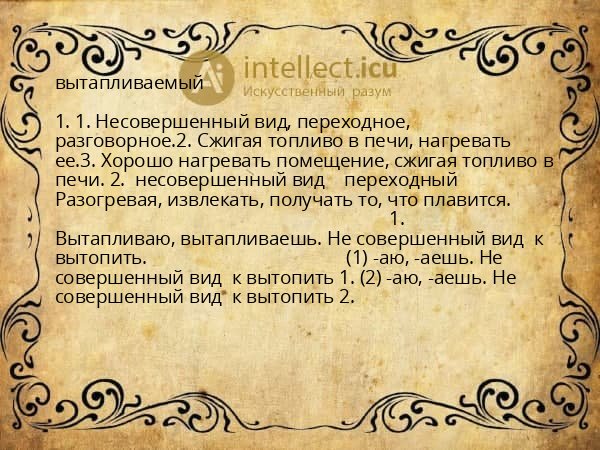 intellect.icu
Искусственный разум

вытапливаемый

1. 1. Несовершенный вид, переходное, разговорное.2. Сжигая топливо в печи, нагревать ее.3. Хорошо нагревать помещение, сжигая топливо в печи. 2. несовершенный вид переходный Разогревая, извлекать, получать то, что плавится. 1. Вытапливаю, вытапливаешь. Не совершенный вид к вытопить. (1) -аю, -аешь. Не совершенный вид к вытопить 1. (2) -аю, -аешь. Не совершенный вид к вытопить 2.